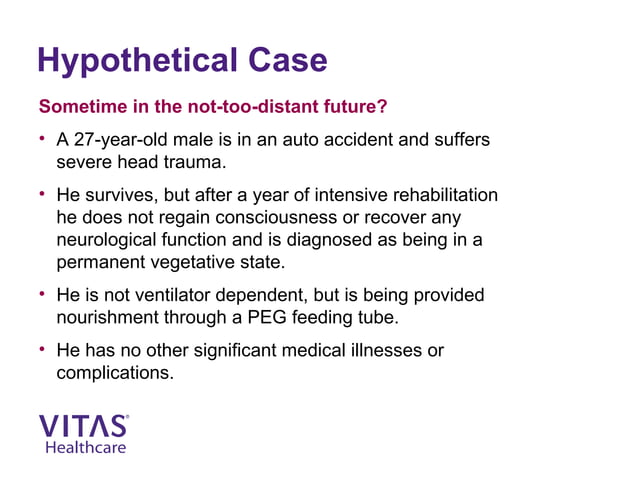 Hypothetical Case

Sometime in the not-too-distant future?

• A 27-year-old male is in an auto accident and suffers severe head trauma.

• He survives, but after a year of intensive rehabilitation he does not regain consciousness or recover any neurological function and is diagnosed as being in a permanent vegetative state.

• He is not ventilator dependent, but is being provided nourishment through a PEG feeding tube.

• He has no other significant medical illnesses or complications.

VITAS®
Healthcare